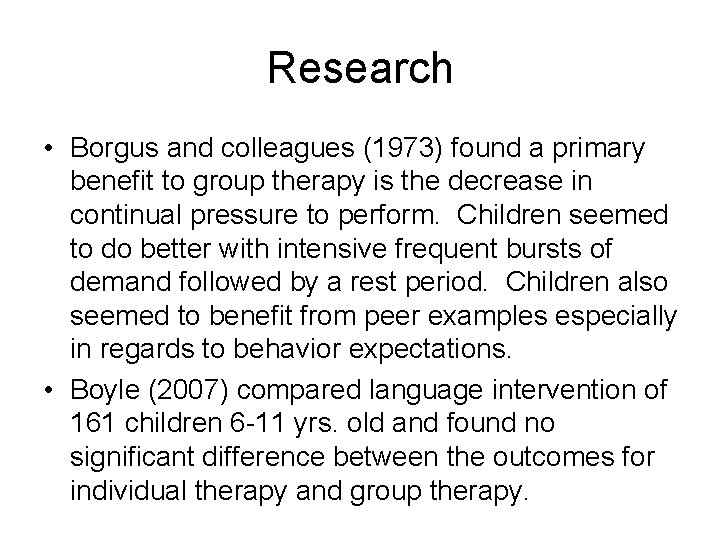 Research

• Borgus and colleagues (1973) found a primary benefit to group therapy is the decrease in continual pressure to perform. Children seemed to do better with intensive frequent bursts of demand followed by a rest period. Children also seemed to benefit from peer examples especially in regards to behavior expectations.

• Boyle (2007) compared language intervention of 161 children 6-11 yrs. old and found no significant difference between the outcomes for individual therapy and group therapy.